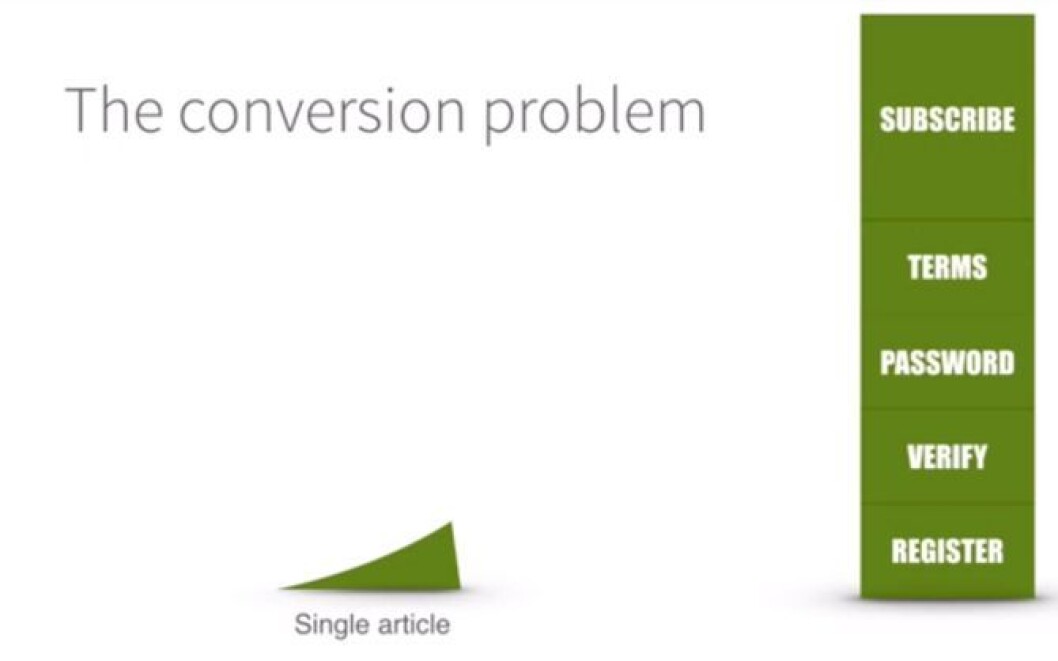 The conversion problem

SUBSCRIBE

TERMS

PASSWORD

VERIFY

REGISTER

Single article